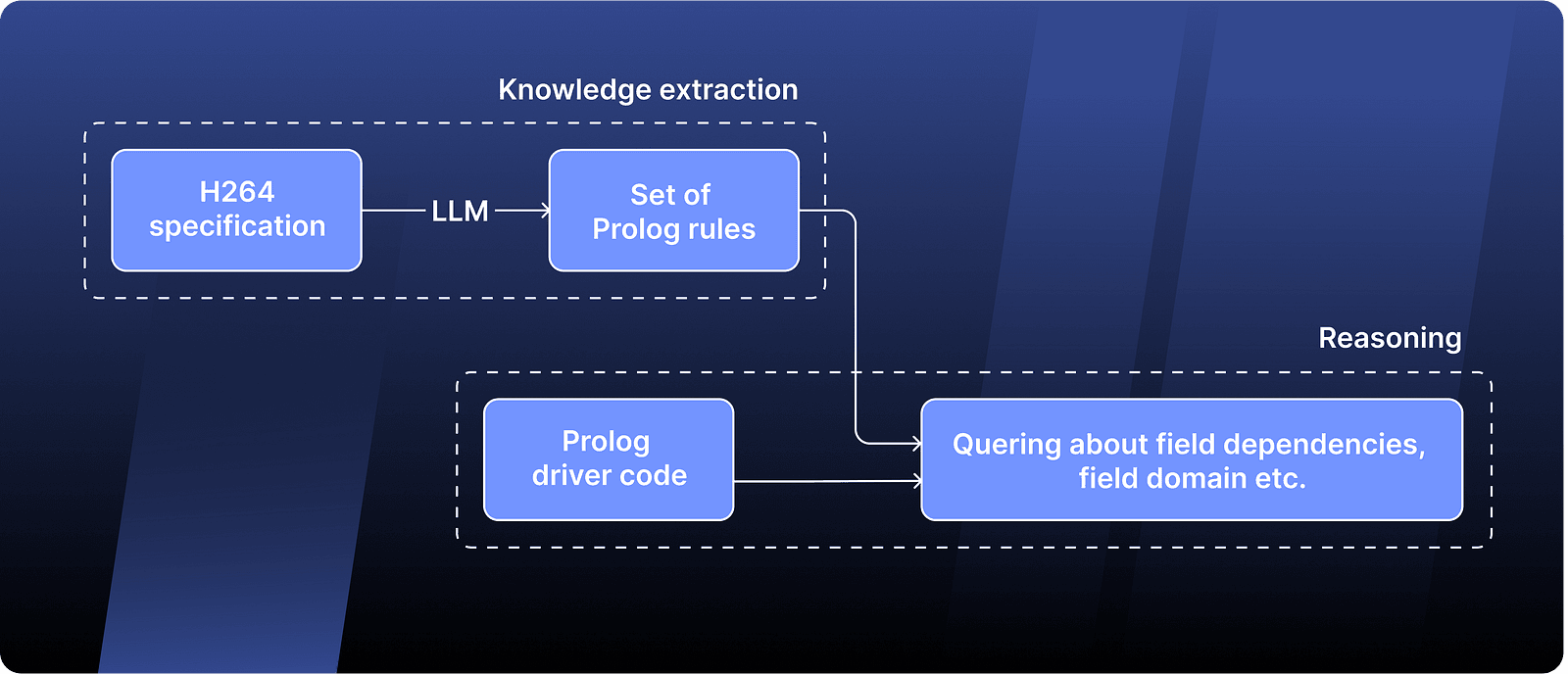 Knowledge extraction

H264 specification

LLM

Set of Prolog rules

Reasoning

Prolog driver code

Quering about field dependencies, field domain etc.